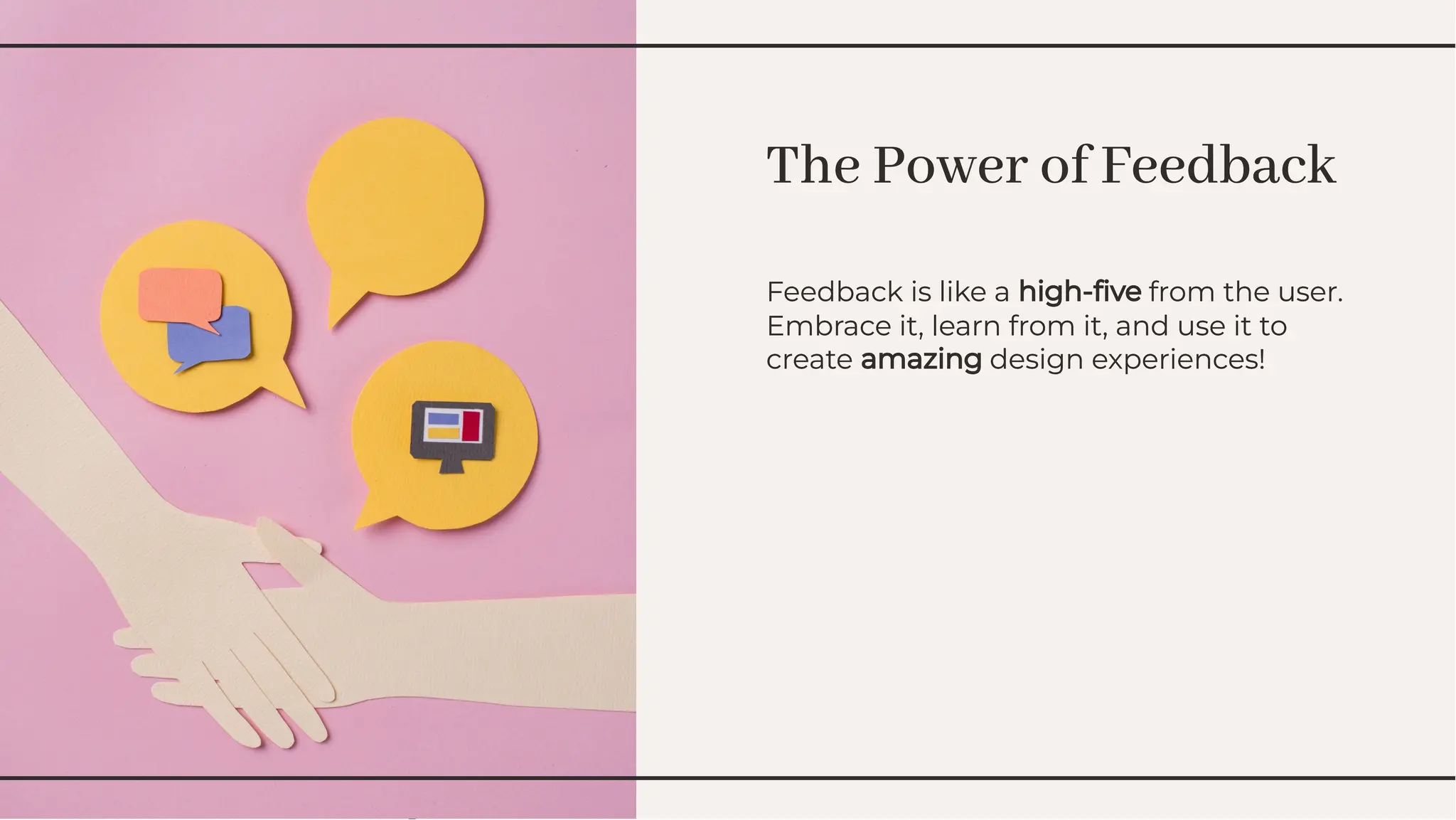 The Power of Feedback

Feedback is like a high-five from the user. Embrace it, learn from it, and use it to create amazing design experiences!